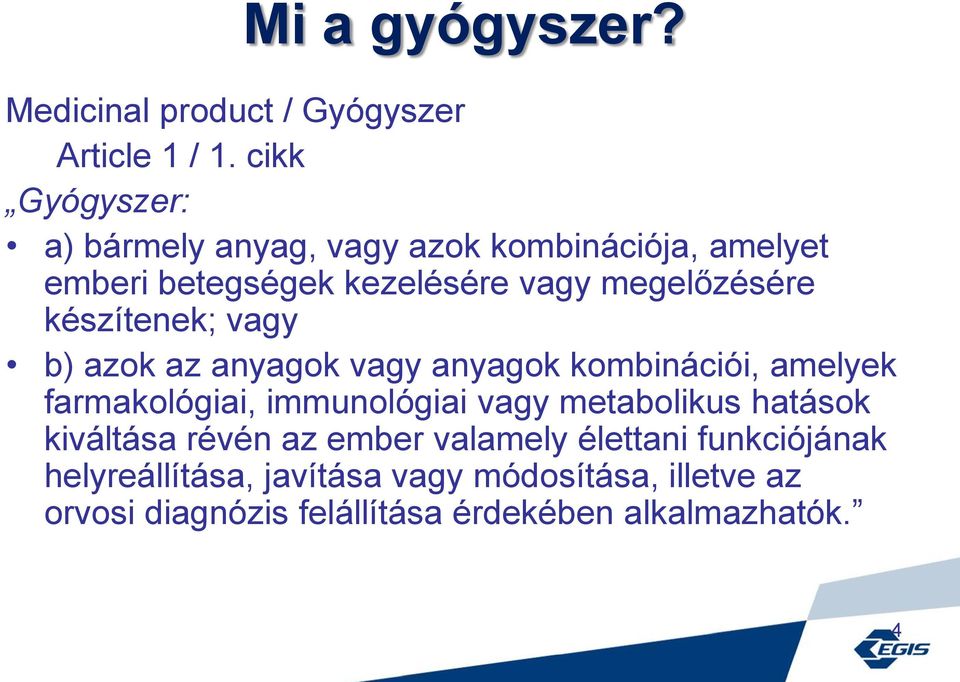 Mi a gyógyszer?

Medicinal product / Gyógyszer

Article 1 / 1. cikk

„Gyógyszer:

• a) bármely anyag, vagy azok kombinációja, amelyet emberi betegségek kezelésére vagy megelőzésére készítenek; vagy

• b) azok az anyagok vagy anyagok kombinációi, amelyek farmakológiai, immunológiai vagy metabolikus hatások kiváltása révén az ember valamely élettani funkciójának helyreállítása, javítása vagy módosítása, illetve az orvosi diagnózis felállítása érdekében alkalmazhatók.”

4

EGIS